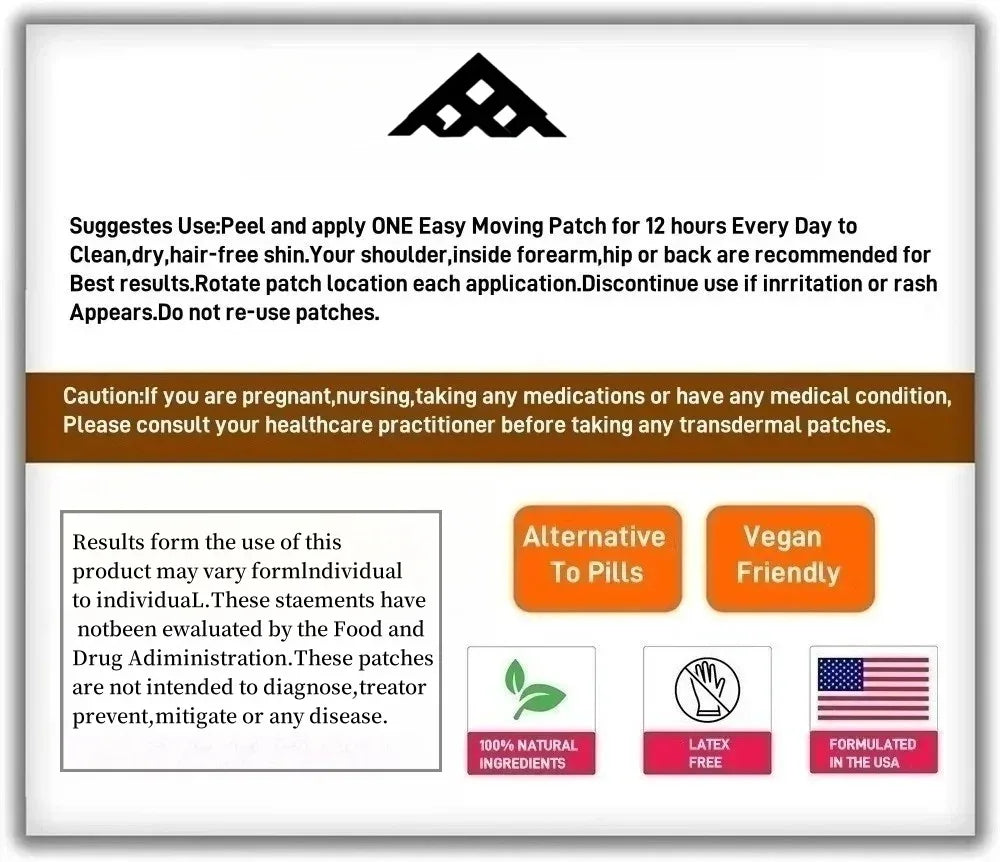 Suggestes Use:Peel and apply ONE Easy Moving Patch for 12 hours Every Day to Clean,dry,hair-free shin.Your shoulder,inside forearm,hip or back are recommended for Best results.Rotate patch location each application.Discontinue use if inrritation or rash Appears.Do not re-use patches.

Caution:If you are pregnant,nursing,taking any medications or have any medical condition, Please consult your healthcare practitioner before taking any transdermal patches.

Results form the use of this product may vary formlndividual to individuaL.These staements have notbeen ewaluated by the Food and Drug Adiministration.These patches are not intended to diagnose,treator prevent,mitigate or any disease.

Alternative To Pills

Vegan Friendly

100% NATURAL INGREDIENTS

LATEX FREE

FORMULATED IN THE USA